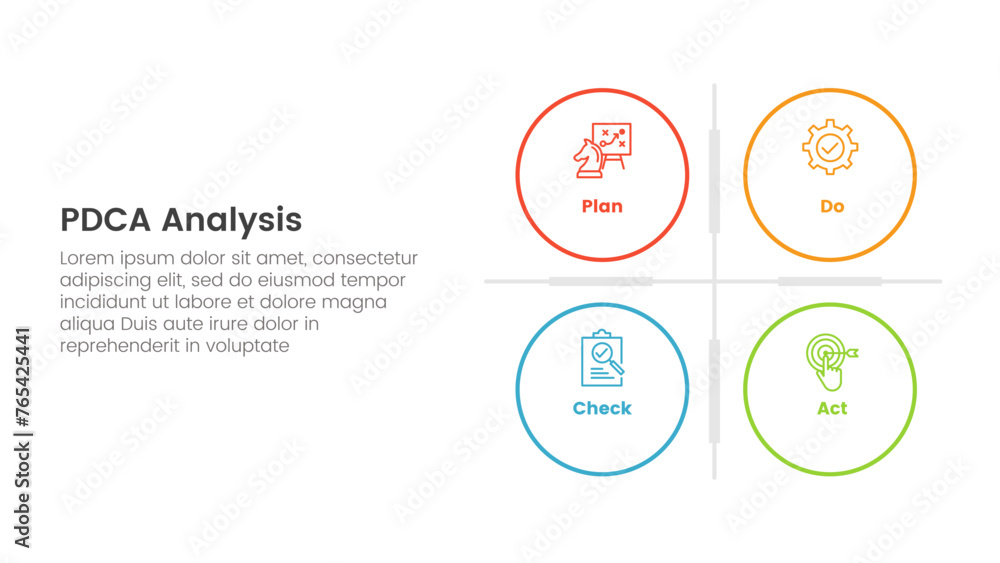 PDCA Analysis

Lorem ipsum dolor sit amet, consectetur adipiscing elit, sed do eiusmod tempor incididunt ut labore et dolore magna aliqua Duis aute irure dolor in reprehenderit in voluptate

Plan

Do

Check

Act

Adobe Stock | #765425441